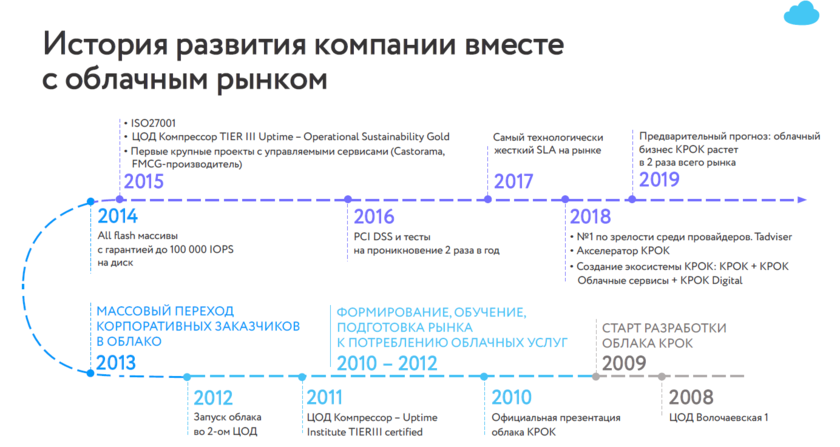 История развития компании вместе с облачным рынком

• ISO27001
• ЦОД Компрессор TIER III Uptime – Operational Sustainability Gold
• Первые крупные проекты с управляемыми сервисами (Castorama, FMCG-производитель)
2015

Самый технологически жесткий SLA на рынке
2017

Предварительный прогноз: облачный бизнес КРОК растет в 2 раза всего рынка
2019

2014
All flash массивы с гарантией до 100 000 IOPS на диск

2016
PCI DSS и тесты на проникновение 2 раза в год

2018
• №1 по зрелости среди провайдеров. Tadviser
• Акселератор КРОК
• Создание экосистемы КРОК: КРОК + КРОК Облачные сервисы + КРОК Digital

МАССОВЫЙ ПЕРЕХОД КОРПОРАТИВНЫХ ЗАКАЗЧИКОВ В ОБЛАКО
2013

ФОРМИРОВАНИЕ, ОБУЧЕНИЕ, ПОДГОТОВКА РЫНКА К ПОТРЕБЛЕНИЮ ОБЛАЧНЫХ УСЛУГ
2010 – 2012

СТАРТ РАЗРАБОТКИ ОБЛАКА КРОК
2009

2012
Запуск облака во 2-ом ЦОД

2011
ЦОД Компрессор – Uptime Institute TIERIII certified

2010
Официальная презентация облака КРОК

2008
ЦОД Волочаевская 1